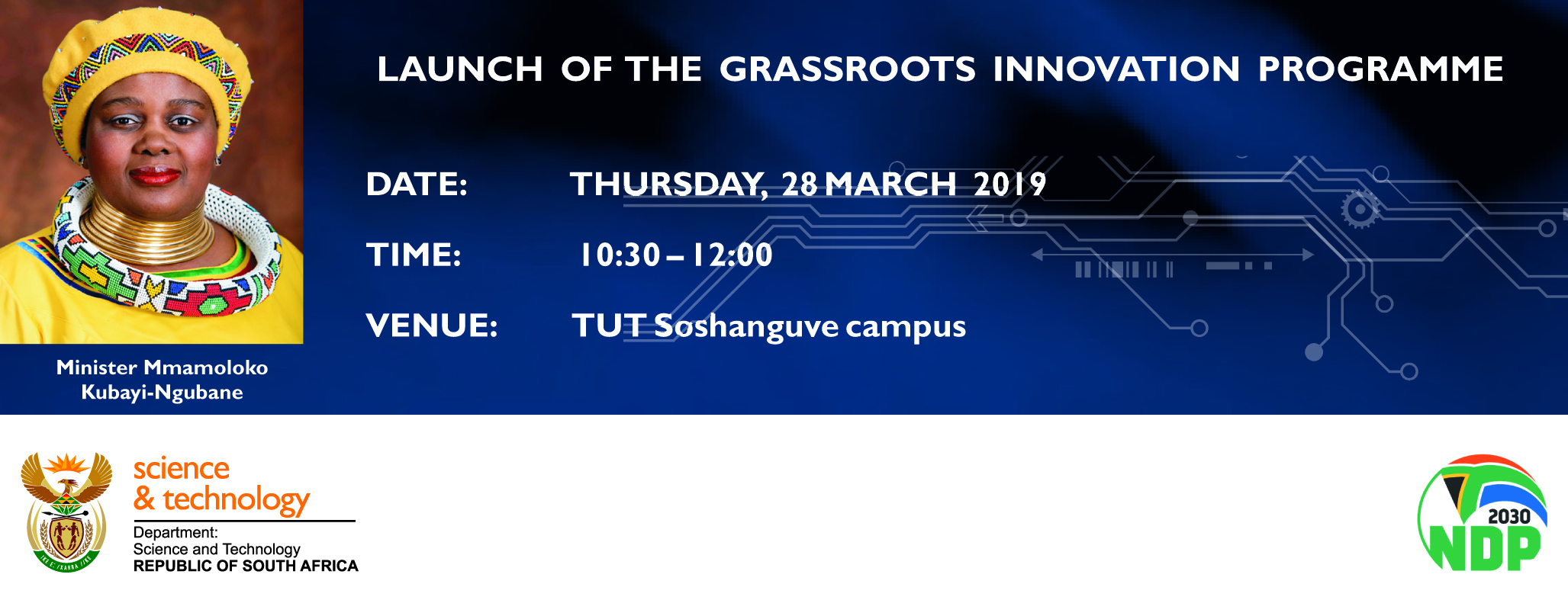 LAUNCH OF THE GRASSROOTS INNOVATION PROGRAMME

DATE: THURSDAY, 28 MARCH 2019

TIME: 10:30 – 12:00

VENUE: TUT Soshanguve campus

Minister Mmamoloko Kubayi-Ngubane

science & technology

Department: Science and Technology REPUBLIC OF SOUTH AFRICA

2030 NDP